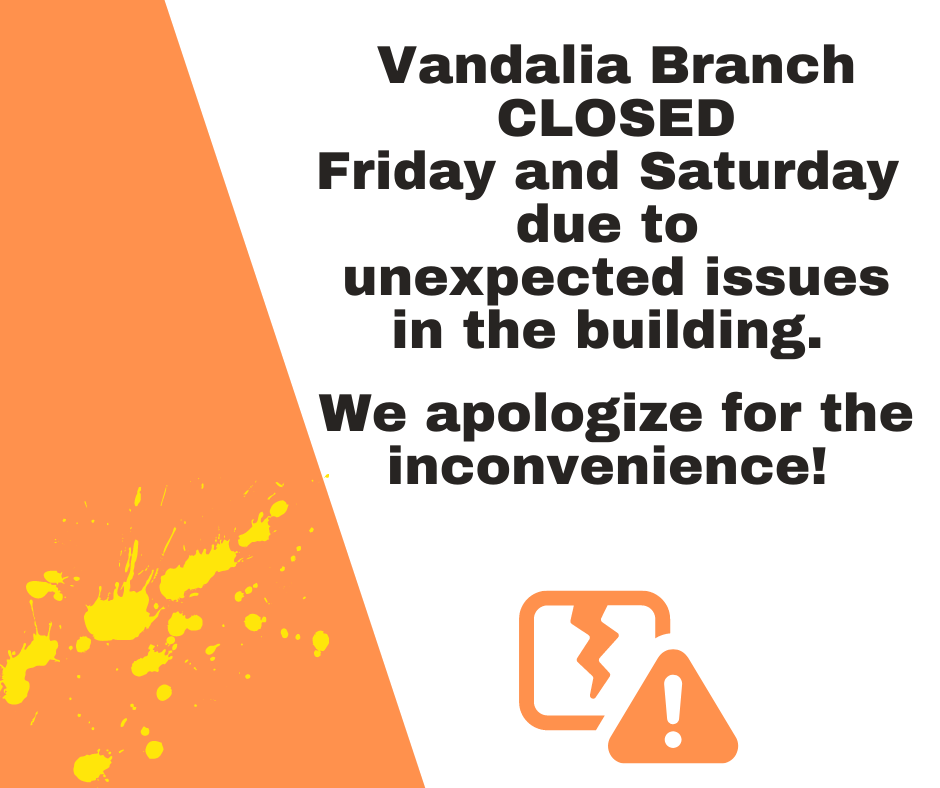 Vandalia Branch CLOSED Friday and Saturday due to unexpected issues in the building.

We apologize for the inconvenience!